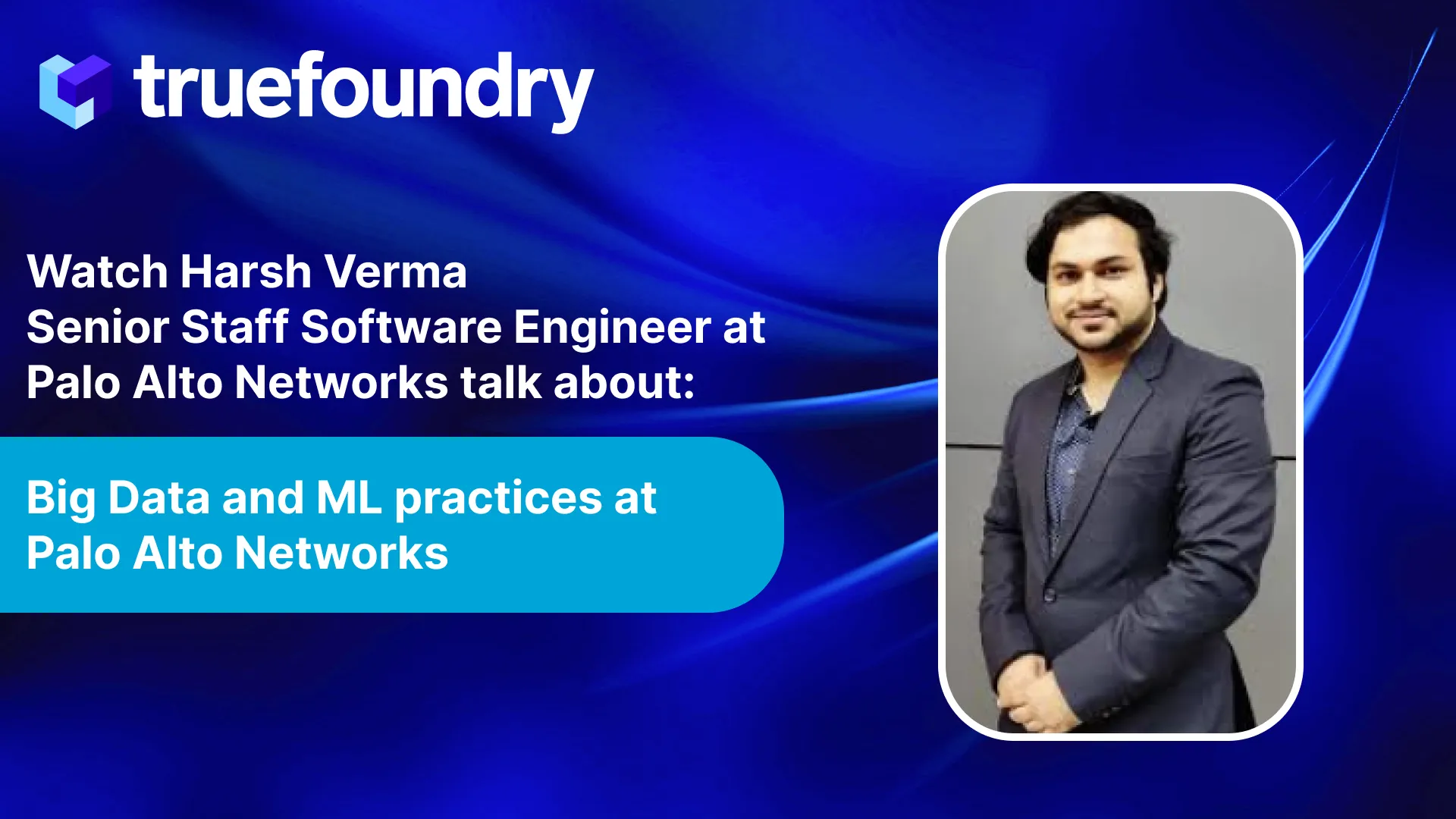 truefoundry

Watch Harsh Verma
Senior Staff Software Engineer at
Palo Alto Networks talk about:

Big Data and ML practices at
Palo Alto Networks